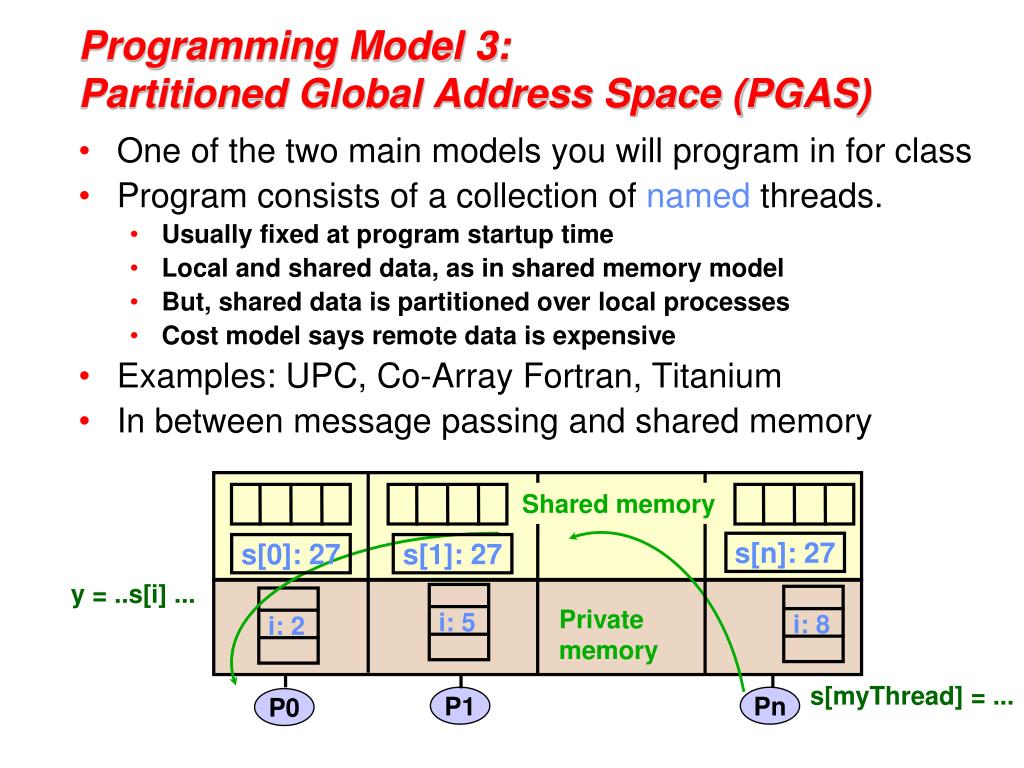 Programming Model 3:
Partitioned Global Address Space (PGAS)

• One of the two main models you will program in for class
• Program consists of a collection of named threads.
  • Usually fixed at program startup time
  • Local and shared data, as in shared memory model
  • But, shared data is partitioned over local processes
  • Cost model says remote data is expensive
• Examples: UPC, Co-Array Fortran, Titanium
• In between message passing and shared memory

Shared memory

s[0]: 27

s[1]: 27

s[n]: 27

y = ..s[i] ...

i: 2

i: 5

Private memory

i: 8

P0

P1

Pn

s[myThread] = ...